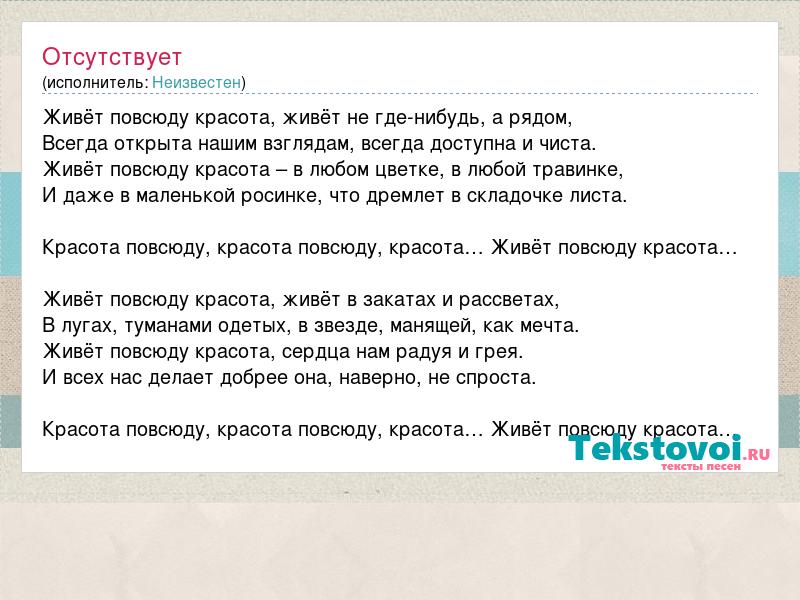 Отсутствует
(исполнитель: Неизвестен)

Живёт повсюду красота, живёт не где-нибудь, а рядом,
Всегда открыта нашим взглядам, всегда доступна и чиста.
Живёт повсюду красота – в любом цветке, в любой травинке,
И даже в маленькой росинке, что дремлет в складочке листа.

Красота повсюду, красота повсюду, красота… Живёт повсюду красота…

Живёт повсюду красота, живёт в закатах и рассветах,
В лугах, туманами одетых, в звезде, манящей, как мечта.
Живёт повсюду красота, сердца нам радуя и грея.
И всех нас делает добрее она, наверно, не спроста.

Красота повсюду, красота повсюду, красота… Живёт повсюду красота…

Tekstovoi.RU
тексты песен